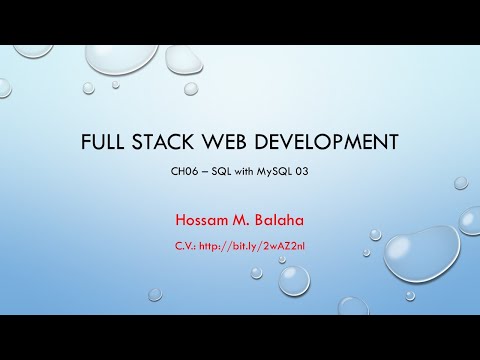 FULL STACK WEB DEVELOPMENT

CH06 – SQL with MySQL 03

Hossam M. Balaha

C.V.: http://bit.ly/2wAZ2nl